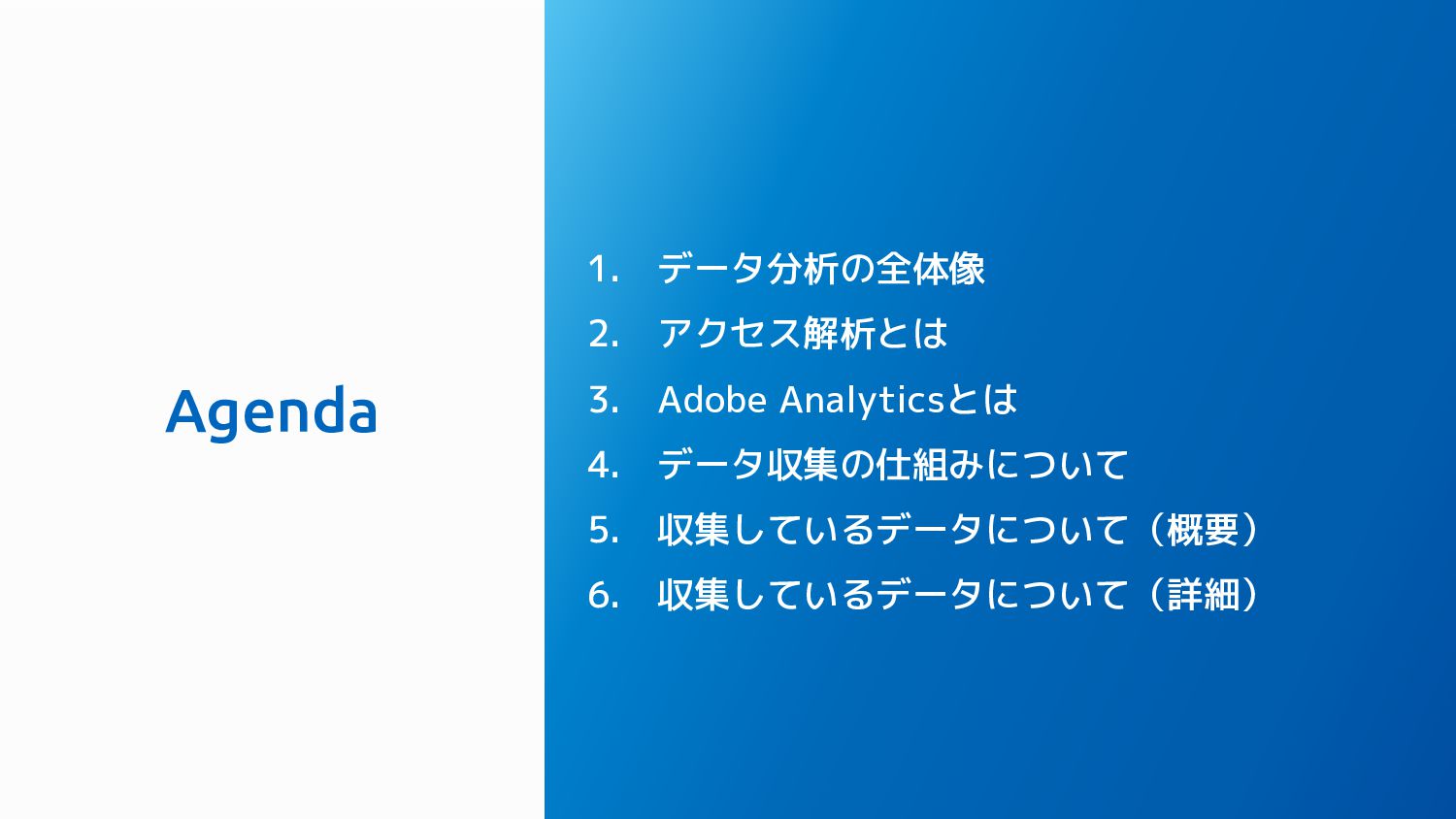 Agenda

1. データ分析の全体像
2. アクセス解析とは
3. Adobe Analyticsとは
4. データ収集の仕組みについて
5. 収集しているデータについて（概要）
6. 収集しているデータについて（詳細）